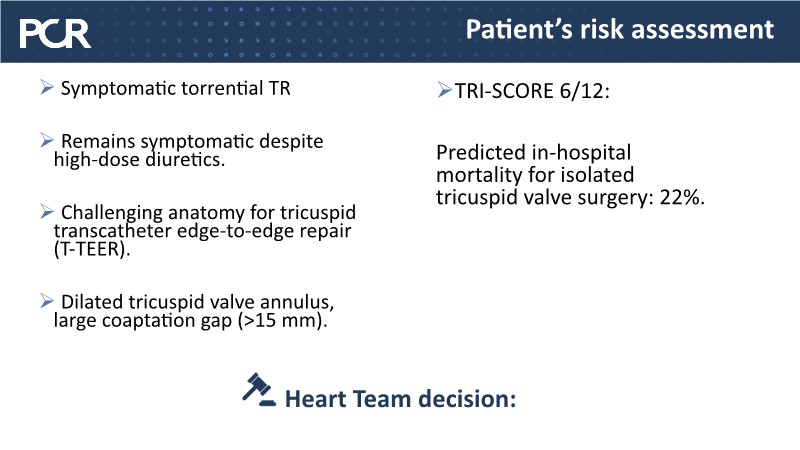 PCR

Patient's risk assessment

➢ Symptomatic torrential TR

➢ Remains symptomatic despite high-dose diuretics.

➢ Challenging anatomy for tricuspid transcatheter edge-to-edge repair (T-TEER).

➢ Dilated tricuspid valve annulus, large coaptation gap (>15 mm).

➢TRI-SCORE 6/12:

Predicted in-hospital mortality for isolated tricuspid valve surgery: 22%.

Heart Team decision: